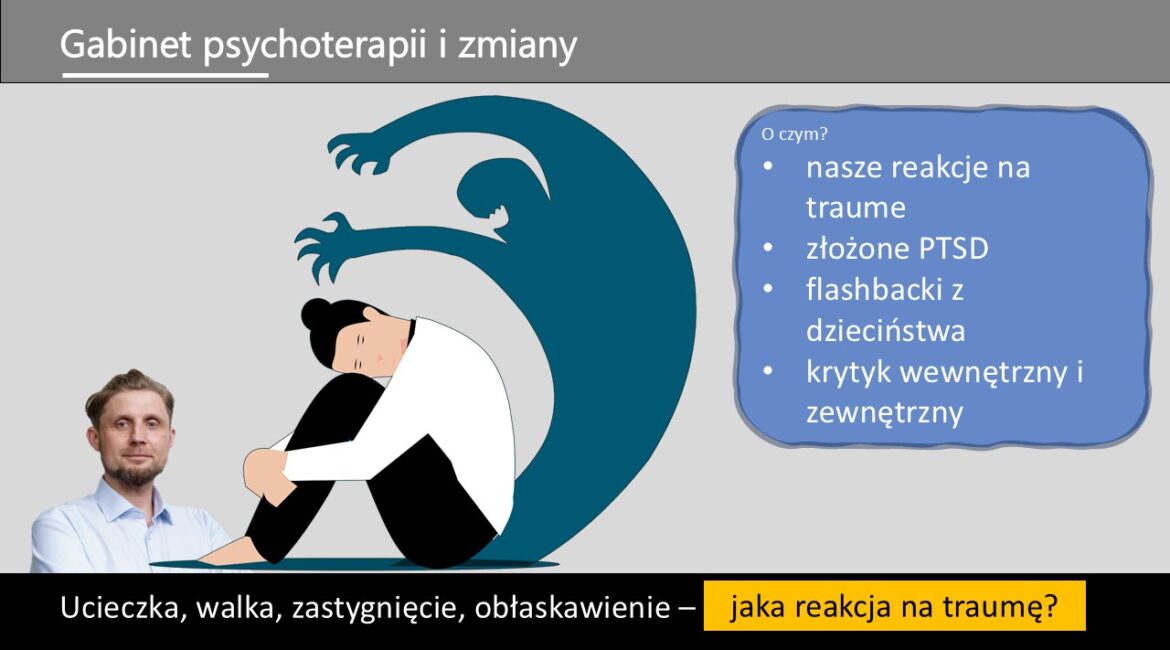 Gabinet psychoterapii i zmiany

O czym?
• nasze reakcje na traume
• złożone PTSD
• flashbacki z dzieciństwa
• krytyk wewnętrzny i zewnętrzny

Ucieczka, walka, zastygnięcie, obłaskawienie – jaka reakcja na traumę?